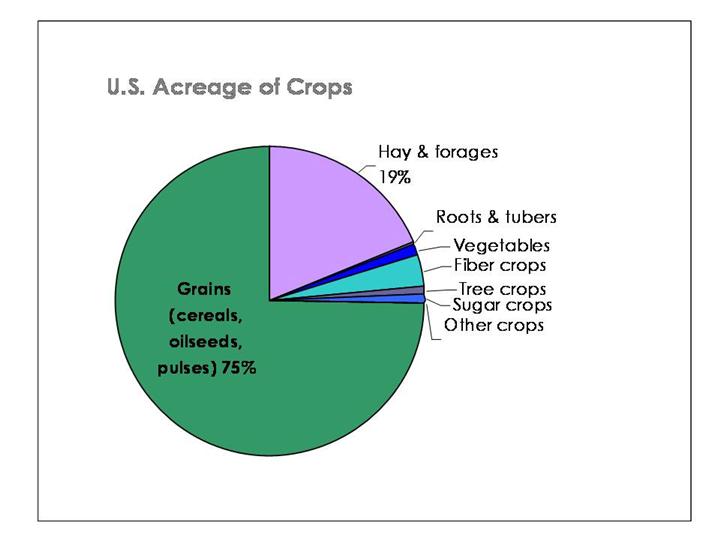 U.S. Acreage of Crops

Hay & forages 19%

Roots & tubers

Vegetables

Fiber crops

Tree crops

Sugar crops

Other crops

Grains (cereals, oilseeds, pulses) 75%